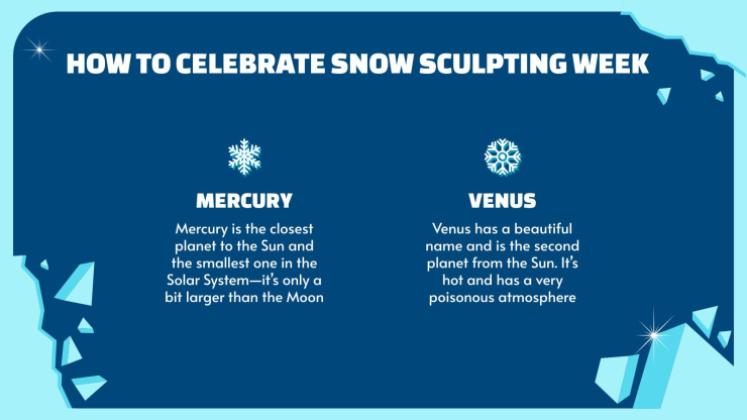 HOW TO CELEBRATE SNOW SCULPTING WEEK

MERCURY

Mercury is the closest planet to the Sun and the smallest one in the Solar System—it's only a bit larger than the Moon

VENUS

Venus has a beautiful name and is the second planet from the Sun. It's hot and has a very poisonous atmosphere